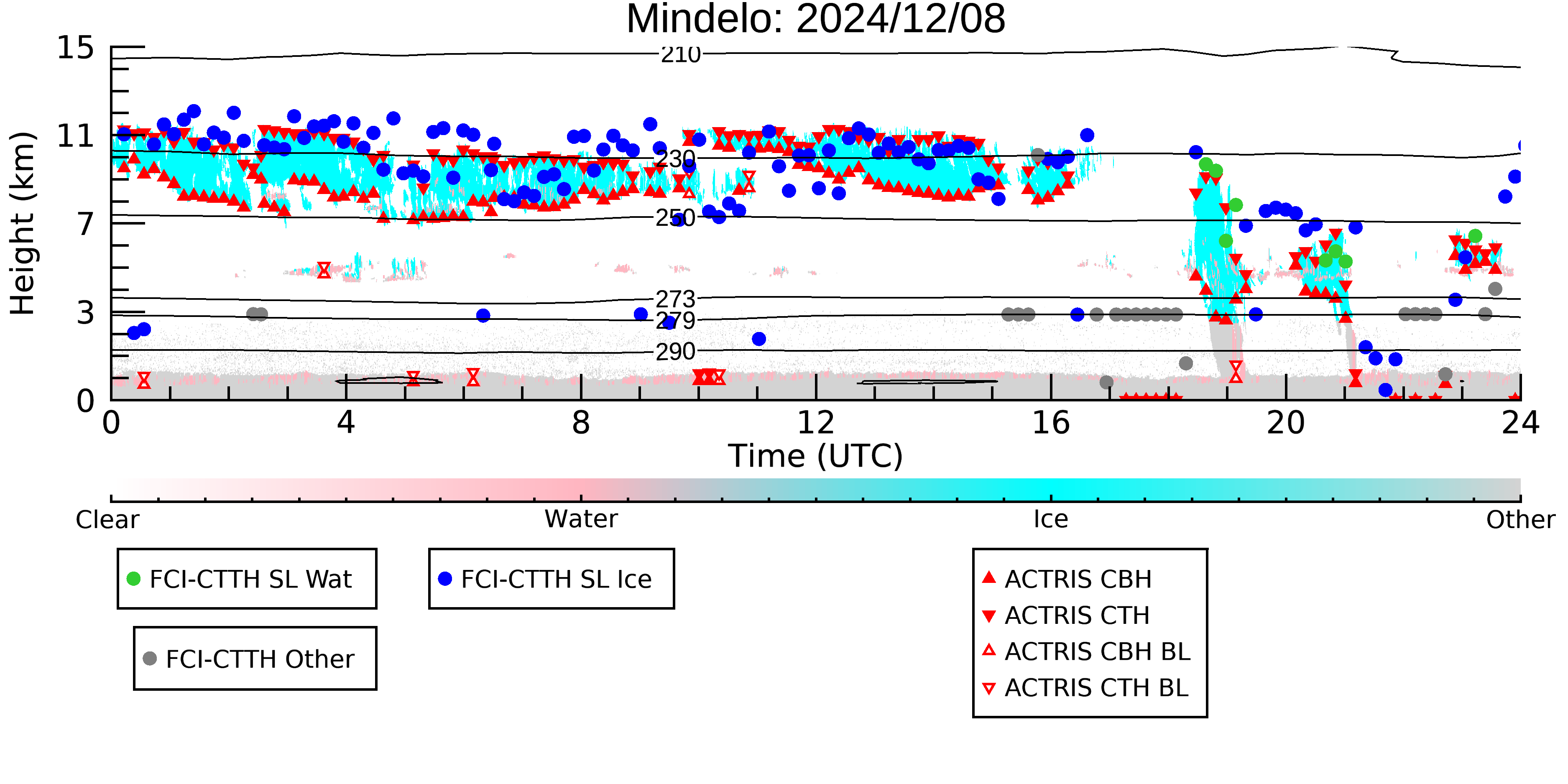 Mindelo: 2024/12/08

Height (km)

15
11
7
3
0

210
230
250
273
279
290

0
4
8
12
16
20
24

Time (UTC)

Clear
Water
Ice
Other

FCI-CTTH SL Wat
FCI-CTTH SL Ice
FCI-CTTH Other

ACTRIS CBH
ACTRIS CTH
ACTRIS CBH BL
ACTRIS CTH BL